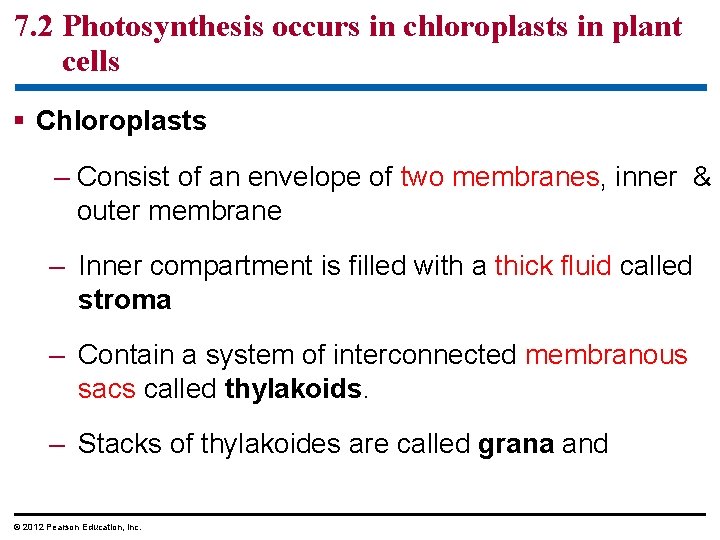 7.2 Photosynthesis occurs in chloroplasts in plant cells

▪ Chloroplasts

– Consist of an envelope of two membranes, inner & outer membrane

– Inner compartment is filled with a thick fluid called stroma

– Contain a system of interconnected membranous sacs called thylakoids.

– Stacks of thylakoides are called grana and

© 2012 Pearson Education, Inc.